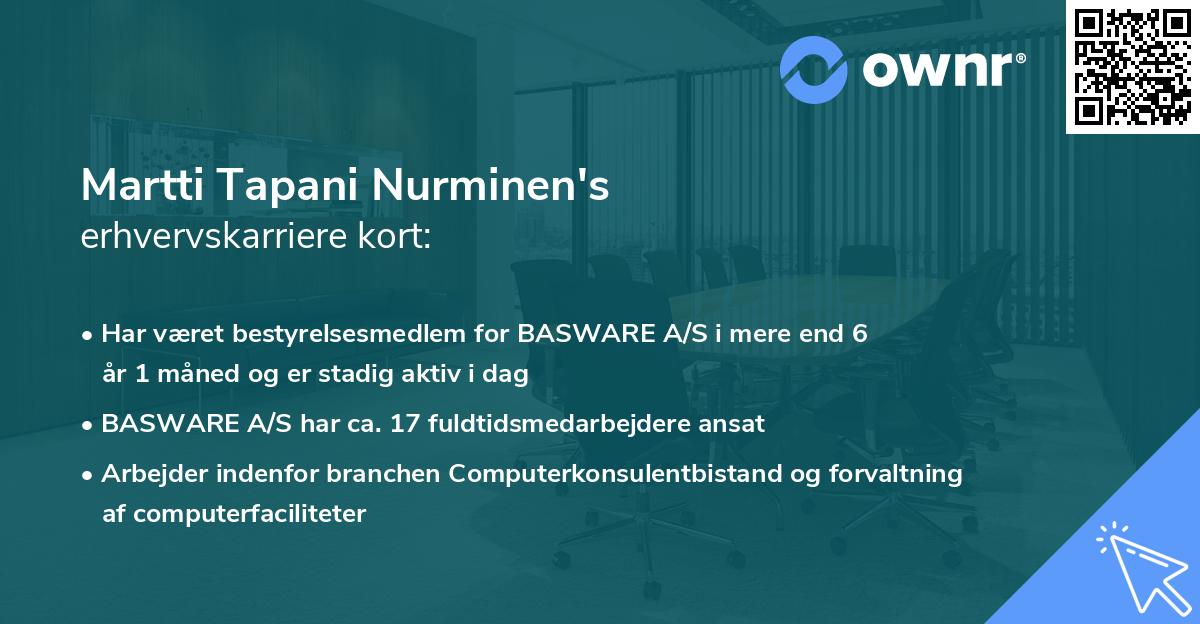 ownr®

Martti Tapani Nurminen's
erhvervskarriere kort:

• Har været bestyrelsesmedlem for BASWARE A/S i mere end 6 år 1 måned og er stadig aktiv i dag

• BASWARE A/S har ca. 17 fuldtidsmedarbejdere ansat

• Arbejder indenfor branchen Computerkonsulentbistand og forvaltning af computerfaciliteter